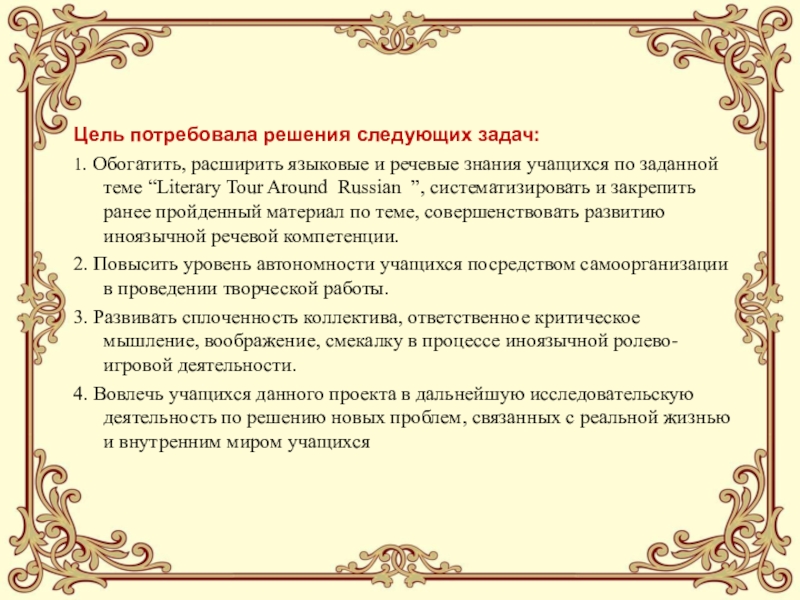 Цель потребовала решения следующих задач:

1. Обогатить, расширить языковые и речевые знания учащихся по заданной теме “Literary Tour Around Russian ”, систематизировать и закрепить ранее пройденный материал по теме, совершенствовать развитию иноязычной речевой компетенции.

2. Повысить уровень автономности учащихся посредством самоорганизации в проведении творческой работы.

3. Развивать сплоченность коллектива, ответственное критическое мышление, воображение, смекалку в процессе иноязычной ролево-игровой деятельности.

4. Вовлечь учащихся данного проекта в дальнейшую исследовательскую деятельность по решению новых проблем, связанных с реальной жизнью и внутренним миром учащихся